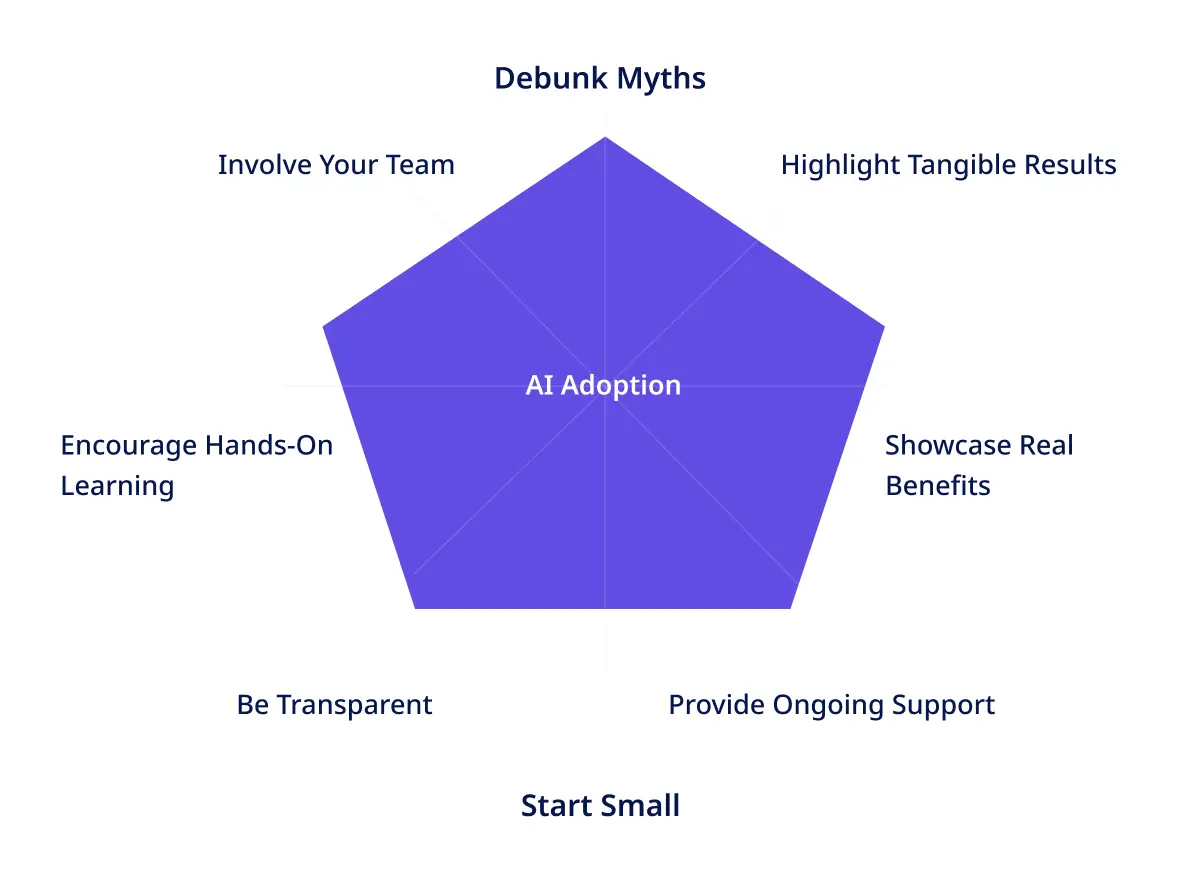 Debunk Myths

Involve Your Team

Highlight Tangible Results

AI Adoption

Encourage Hands-On Learning

Showcase Real Benefits

Be Transparent

Provide Ongoing Support

Start Small